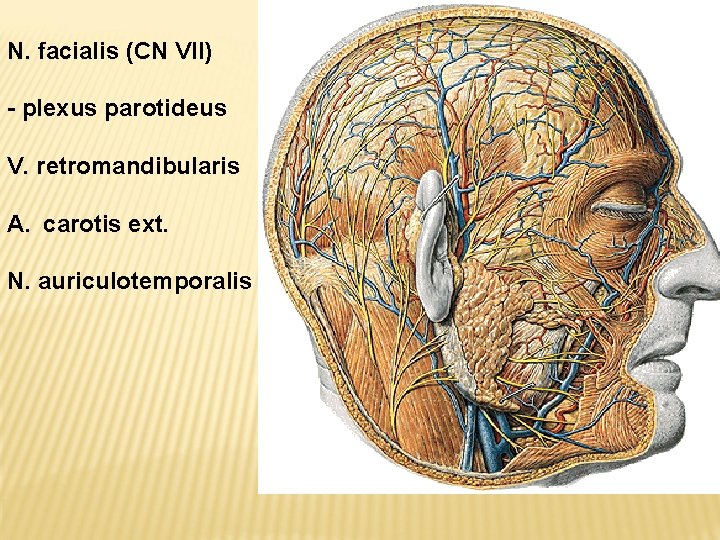 N. facialis (CN VII)

- plexus parotideus

V. retromandibularis

A. carotis ext.

N. auriculotemporalis